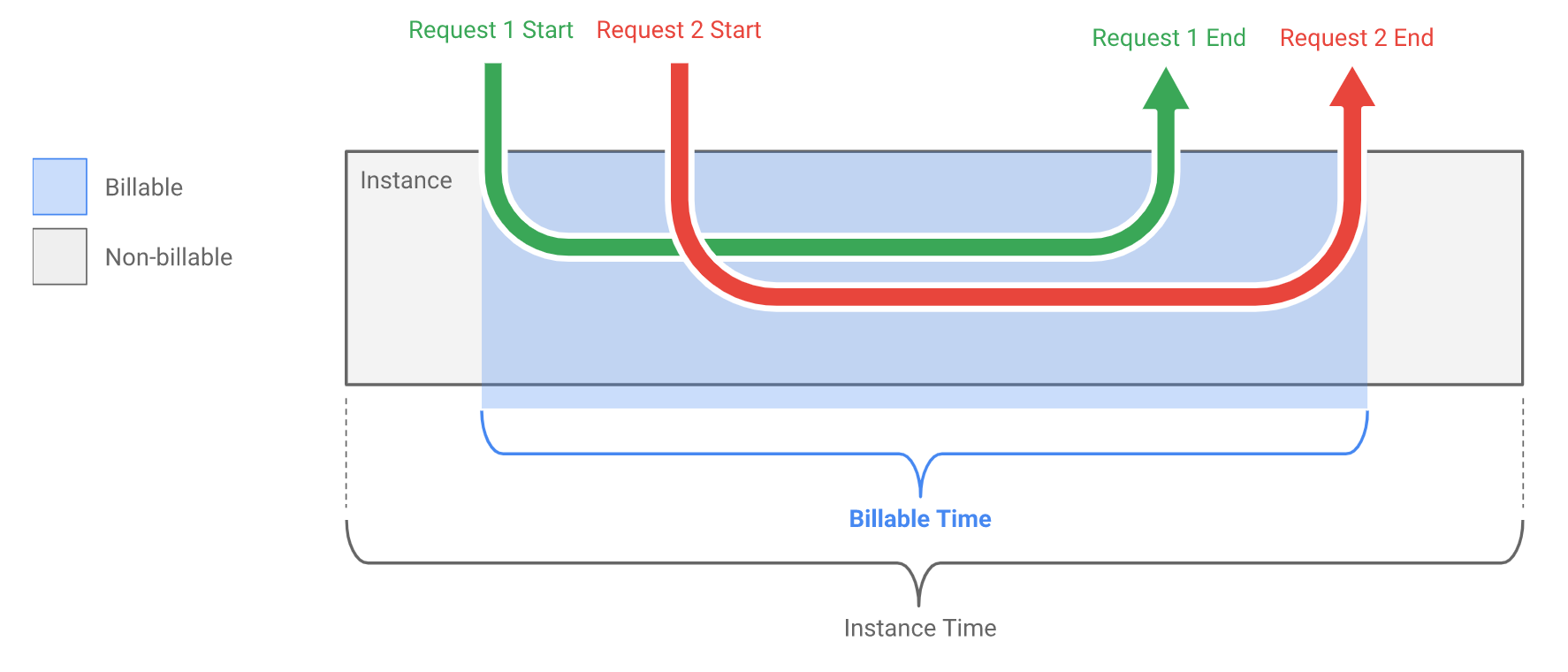 Request 1 Start Request 2 Start

Request 1 End Request 2 End

Billable

Non-billable

Instance

Billable Time

Instance Time